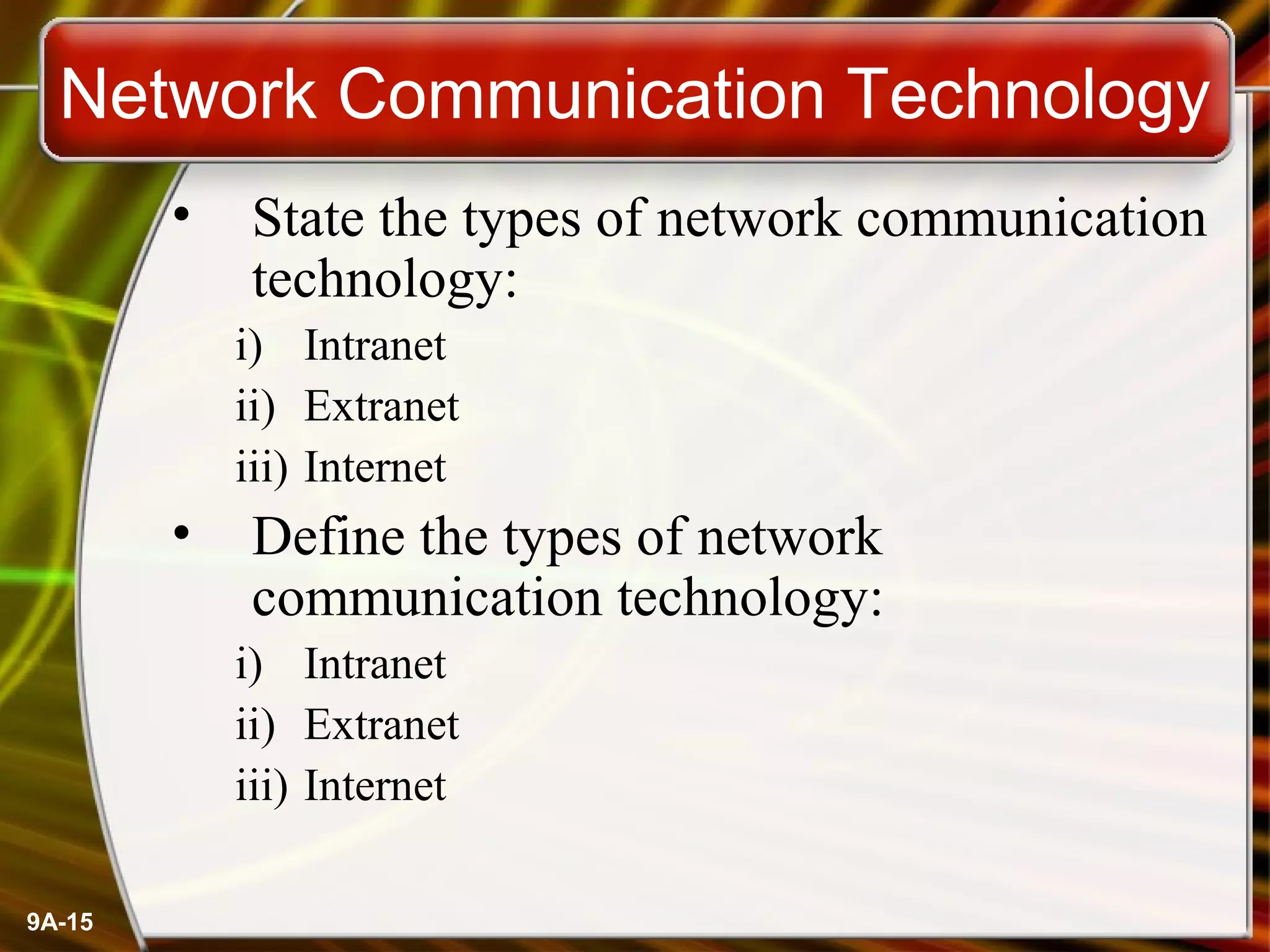 Network Communication Technology

• State the types of network communication technology:

i) Intranet
ii) Extranet
iii) Internet

• Define the types of network communication technology:

i) Intranet
ii) Extranet
iii) Internet

9A-15